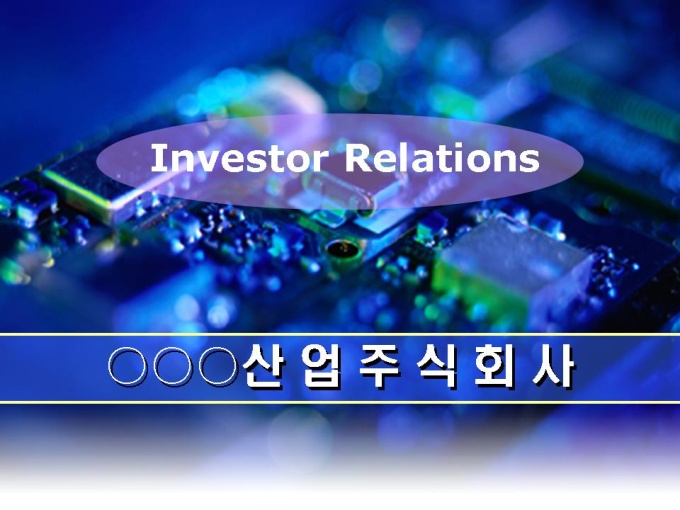 Investor Relations

○○○산 업 주 식 회 사